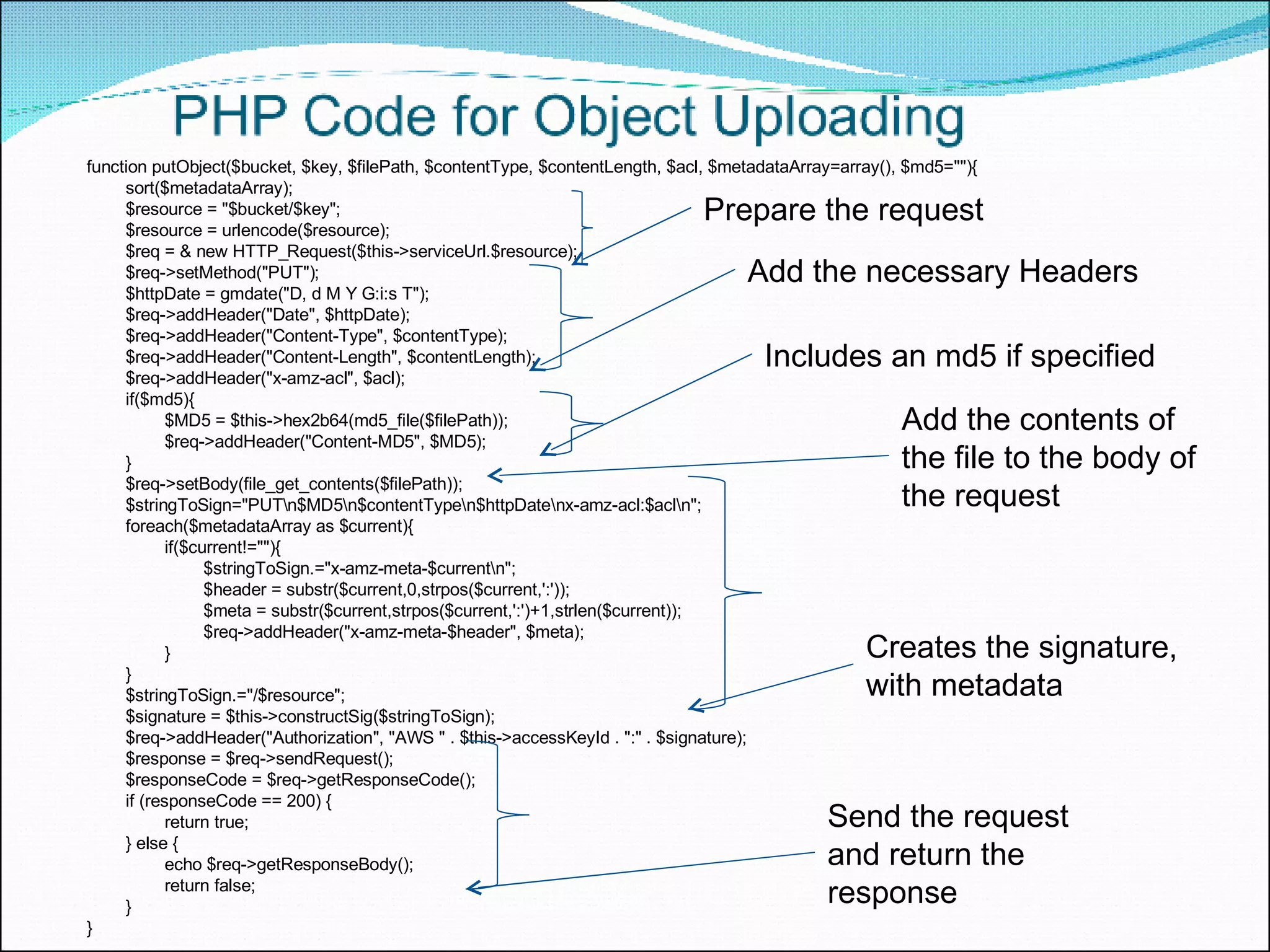 PHP Code for Object Uploading

function putObject($bucket, $key, $filePath, $contentType, $contentLength, $acl, $metadataArray=array(), $md5=""){
sort($metadataArray);
$resource = "$bucket/$key";
$resource = urlencode($resource);
$req = & new HTTP_Request($this->serviceUrl.$resource);
$req->setMethod("PUT");
$httpDate = gmdate("D, d M Y G:i:s T");
$req->addHeader("Date", $httpDate);
$req->addHeader("Content-Type", $contentType);
$req->addHeader("Content-Length", $contentLength);
$req->addHeader("x-amz-acl", $acl);
if($md5){
$MD5 = $this->hex2b64(md5_file($filePath));
$req->addHeader("Content-MD5", $MD5);
}
$req->setBody(file_get_contents($filePath));
$stringToSign="PUT\n$MD5\n$contentType\n$httpDate\nx-amz-acl:$acl\n";
foreach($metadataArray as $current){
if($current!=""){
$stringToSign.="x-amz-meta-$current\n";
$header = substr($current,0,strpos($current,':'));
$meta = substr($current,strpos($current,':')+1,strlen($current));
$req->addHeader("x-amz-meta-$header", $meta);
}
}
$stringToSign.="/$resource";
$signature = $this->constructSig($stringToSign);
$req->addHeader("Authorization", "AWS " . $this->accessKeyId . ":" . $signature);
$response = $req->sendRequest();
$responseCode = $req->getResponseCode();
if (responseCode == 200) {
return true;
} else {
echo $req->getResponseBody();
return false;
}
}

Prepare the request

Add the necessary Headers

Includes an md5 if specified

Add the contents of the file to the body of the request

Creates the signature, with metadata

Send the request and return the response